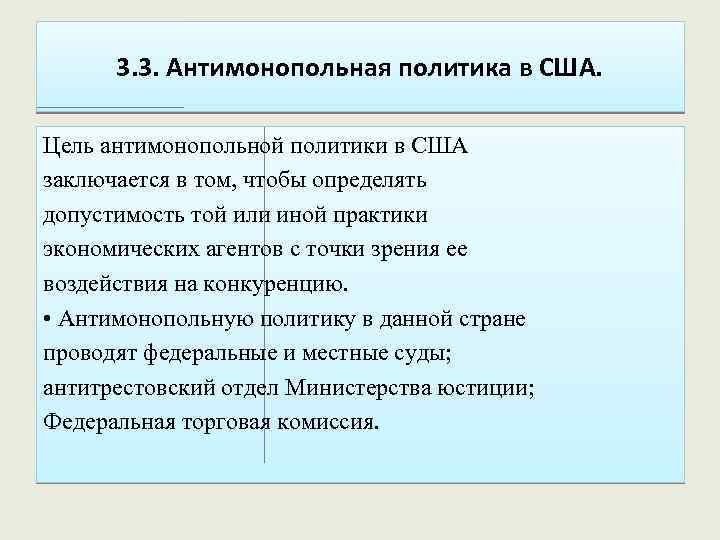 3.3. Антимонопольная политика в США.

Цель антимонопольной политики в США заключается в том, чтобы определять допустимость той или иной практики экономических агентов с точки зрения ее воздействия на конкуренцию.

• Антимонопольную политику в данной стране проводят федеральные и местные суды; антитрестовский отдел Министерства юстиции; Федеральная торговая комиссия.